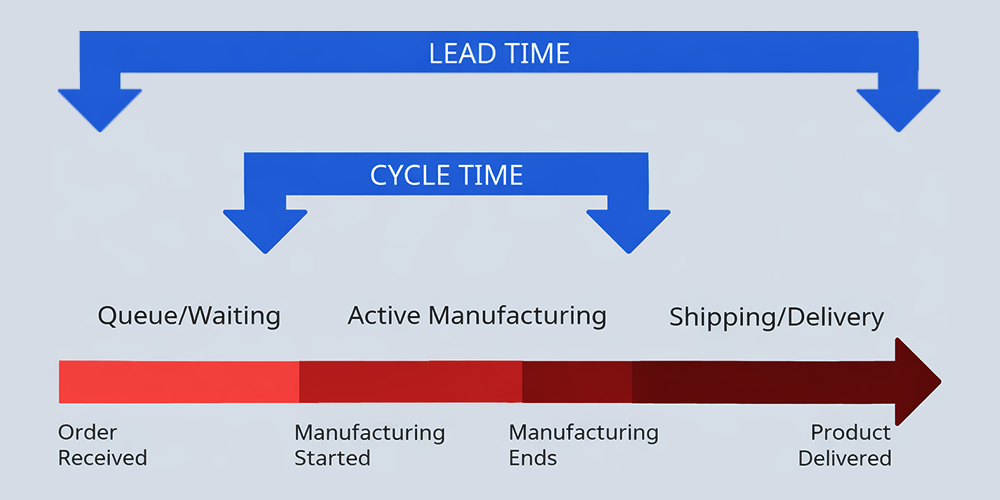 LEAD TIME

CYCLE TIME

Queue/Waiting

Active Manufacturing

Shipping/Delivery

Order Received

Manufacturing Started

Manufacturing Ends

Product Delivered